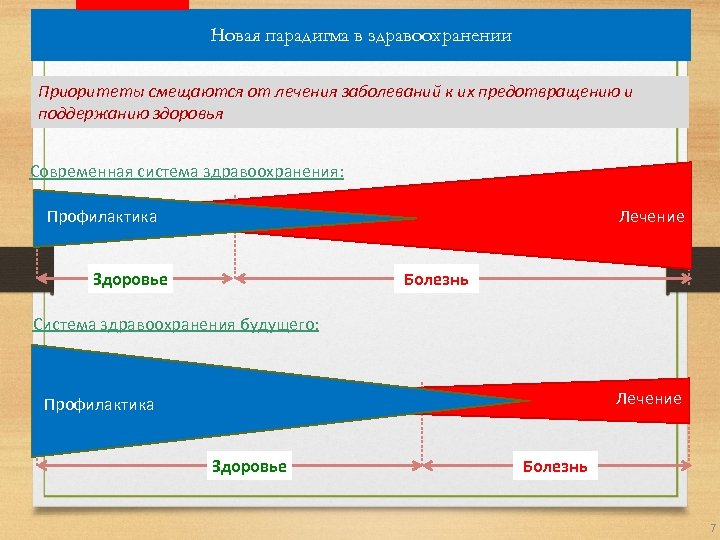 Новая парадигма в здравоохранении

Приоритеты смещаются от лечения заболеваний к их предотвращению и поддержанию здоровья

Современная система здравоохранения:

Профилактика

Лечение

Здоровье

Болезнь

Система здравоохранения будущего:

Профилактика

Лечение

Здоровье

Болезнь

7